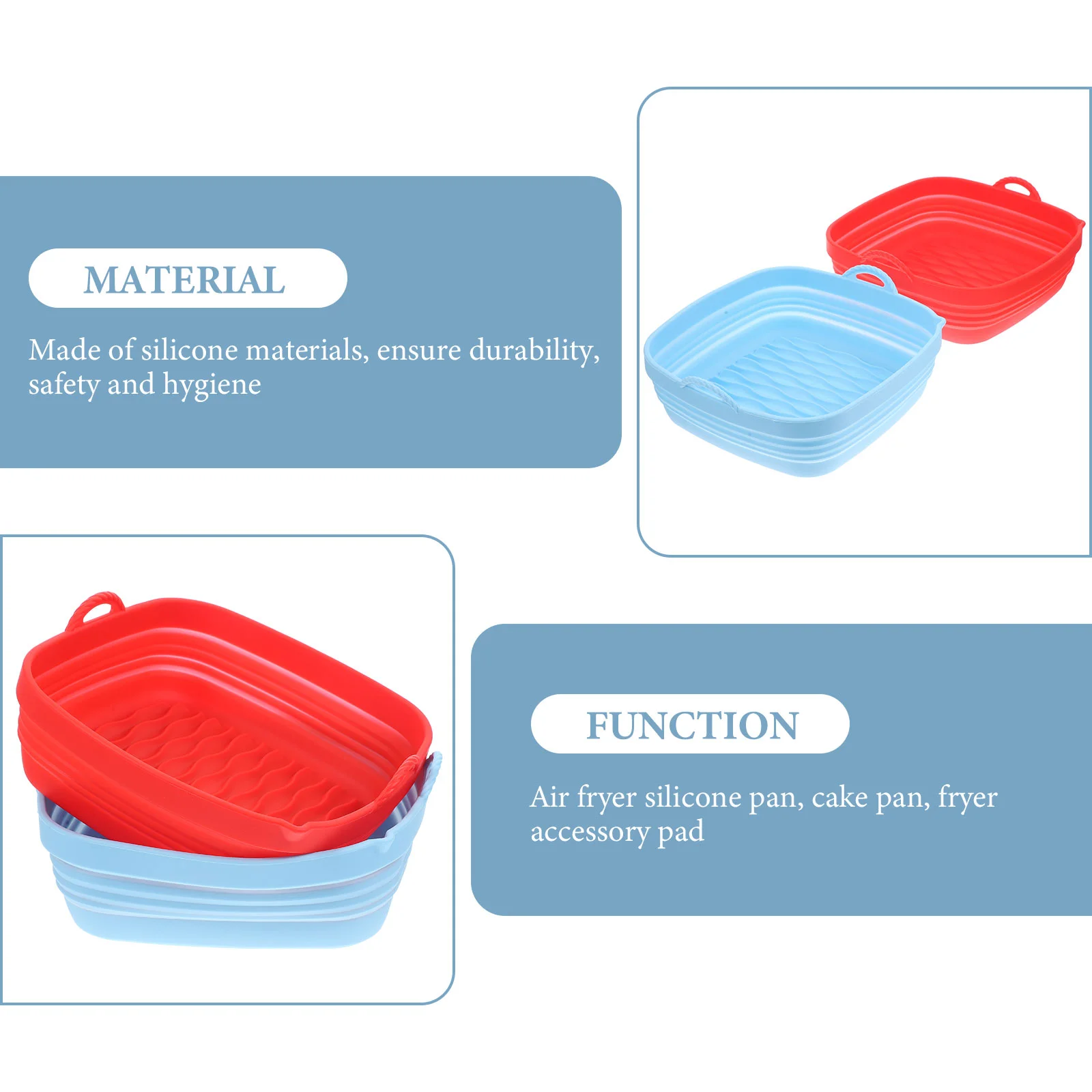 MATERIAL

Made of silicone materials, ensure durability, safety and hygiene

FUNCTION

Air fryer silicone pan, cake pan, fryer accessory pad